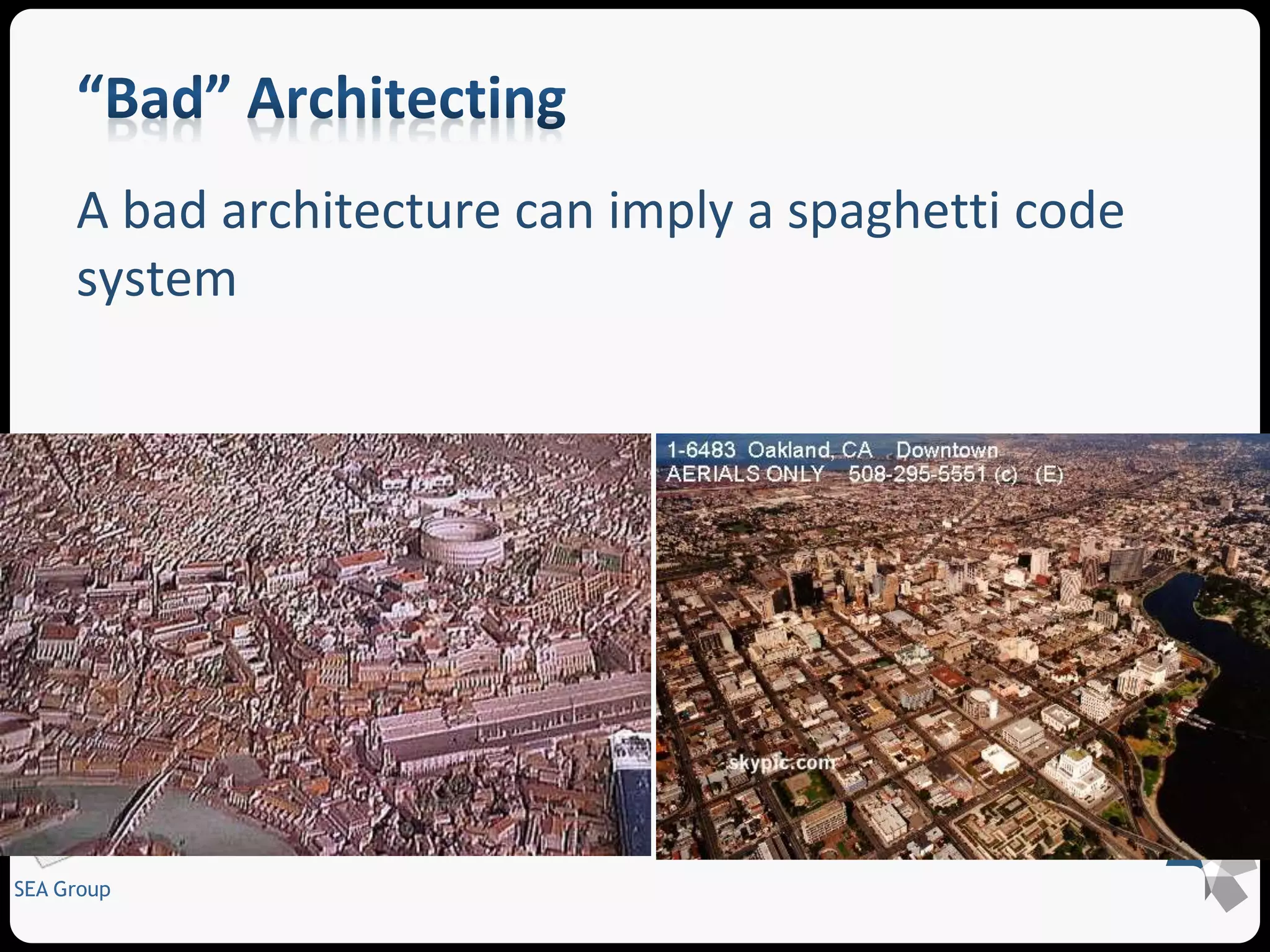 “Bad” Architecting

A bad architecture can imply a spaghetti code system

1-6483 Oakland, CA Downtown
AERIALS ONLY 508-295-5551 (c) (E)

skypic.com

SEA Group